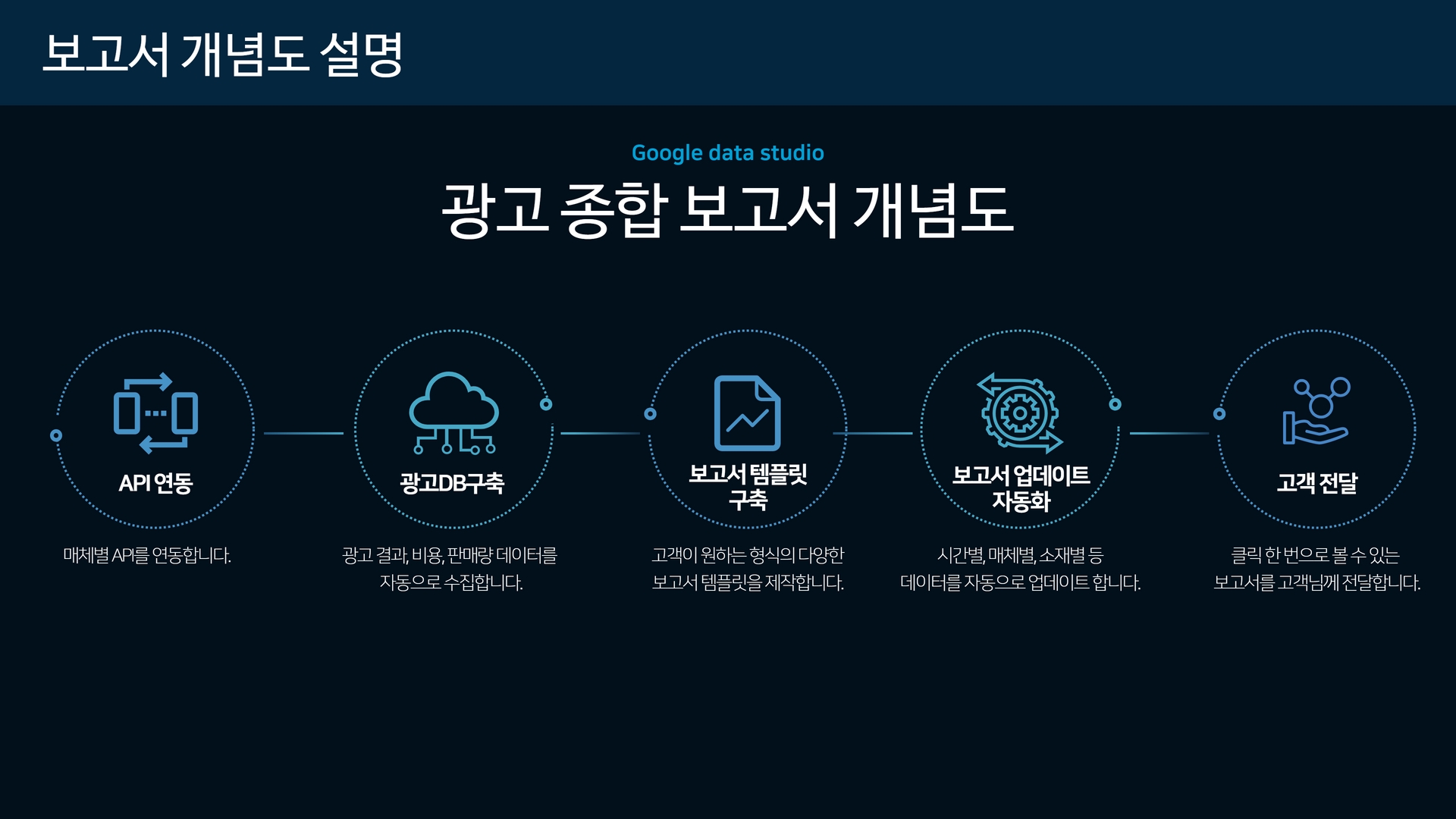 보고서 개념도 설명

Google data studio

광고 종합 보고서 개념도

API 연동

매체별 API를 연동합니다.

광고DB구축

광고 결과, 비용, 판매량 데이터를 자동으로 수집합니다.

보고서 템플릿 구축

고객이 원하는 형식의 다양한 보고서 템플릿을 제작합니다.

보고서 업데이트 자동화

시간별, 매체별, 소재별 등 데이터를 자동으로 업데이트 합니다.

고객 전달

클릭 한 번으로 볼 수 있는 보고서를 고객님께 전달합니다.